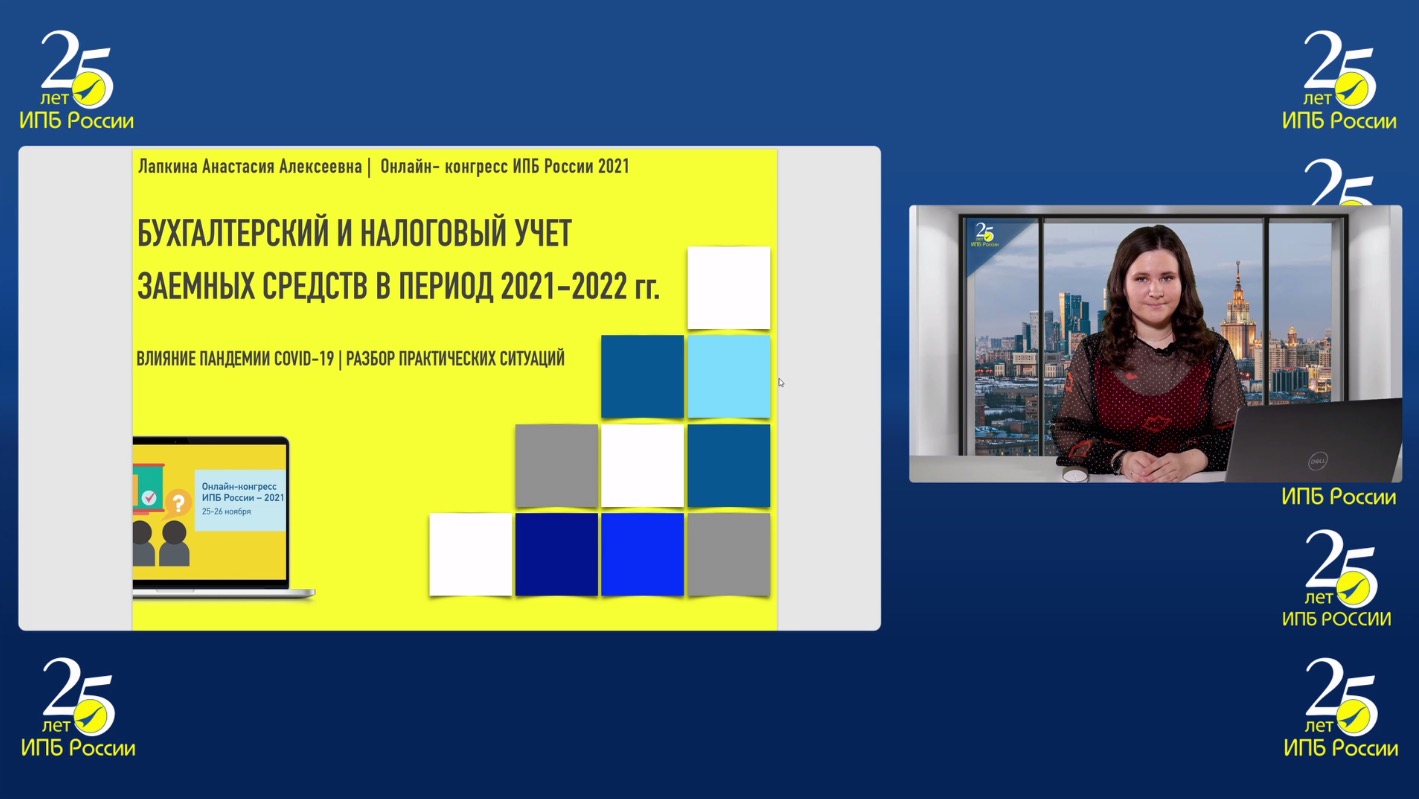 25 лет ИПБ России

25 лет ИПБ России

Лапкина Анастасия Алексеевна | Онлайн- конгресс ИПБ России 2021

БУХГАЛТЕРСКИЙ И НАЛОГОВЫЙ УЧЕТ ЗАЕМНЫХ СРЕДСТВ В ПЕРИОД 2021-2022 гг.

ВЛИЯНИЕ ПАНДЕМИИ COVID-19 | РАЗБОР ПРАКТИЧЕСКИХ СИТУАЦИЙ

Онлайн-конгресс ИПБ России – 2021
25-26 ноября

25 ИПБ России

DELL

ИПБ России

25 лет ИПБ РОССИИ

25 лет ИПБ России

25 лет ИПБ России